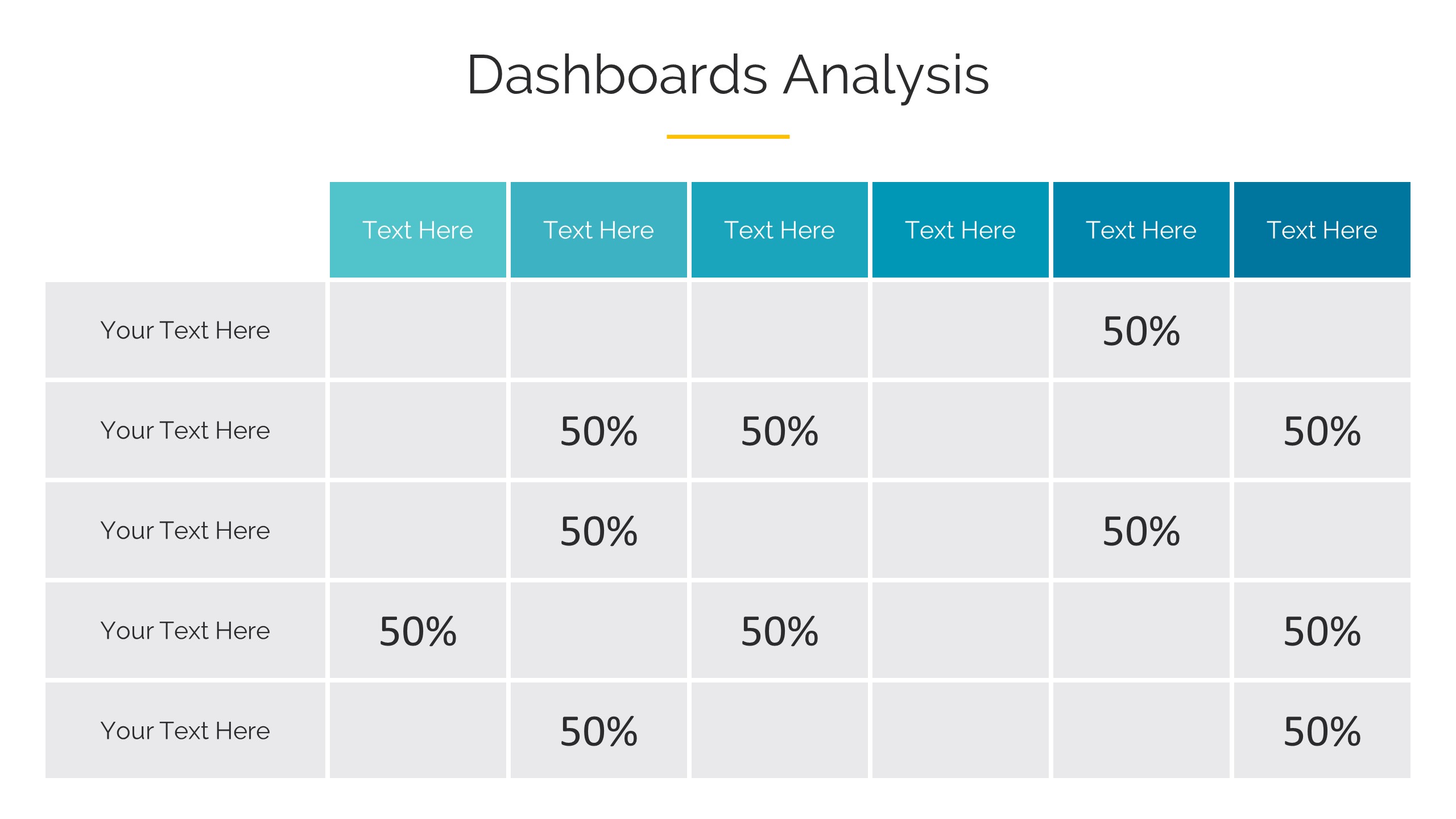 Dashboards Analysis

| | Text Here | Text Here | Text Here | Text Here | Text Here | Text Here |
|---|---|---|---|---|---|---|
| Your Text Here | | | | | 50% | |
| Your Text Here | | 50% | 50% | | | 50% |
| Your Text Here | | 50% | | | 50% | |
| Your Text Here | 50% | | 50% | | | 50% |
| Your Text Here | | 50% | | | | 50% |